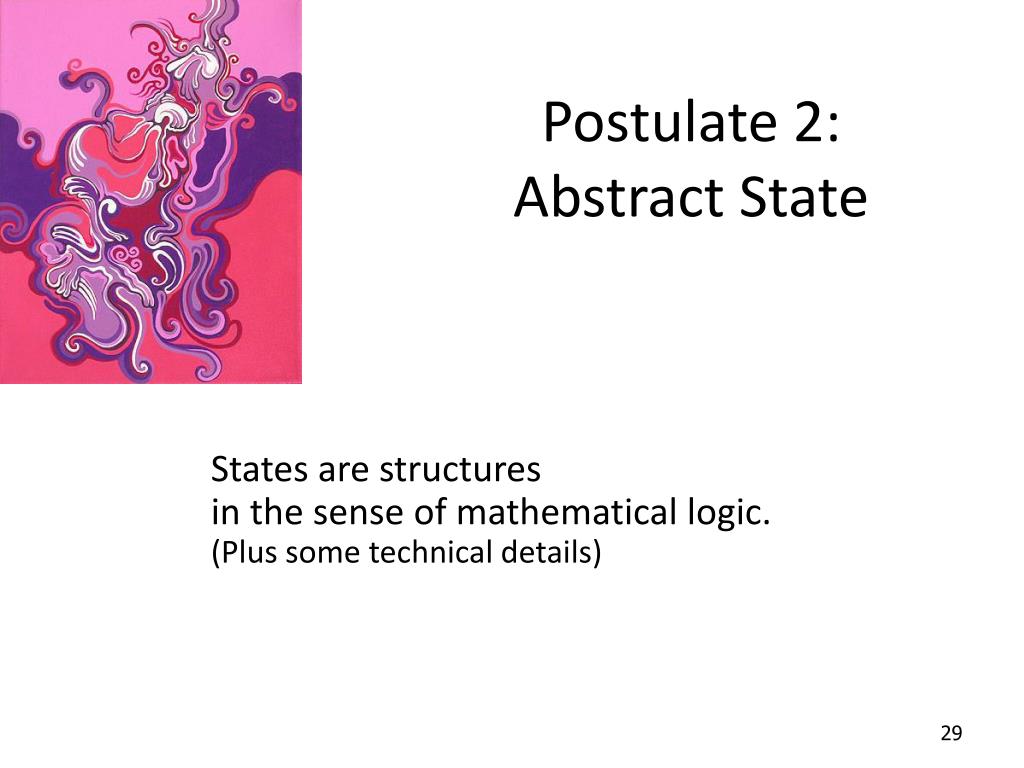 Postulate 2:
Abstract State

States are structures
in the sense of mathematical logic.
(Plus some technical details)

29